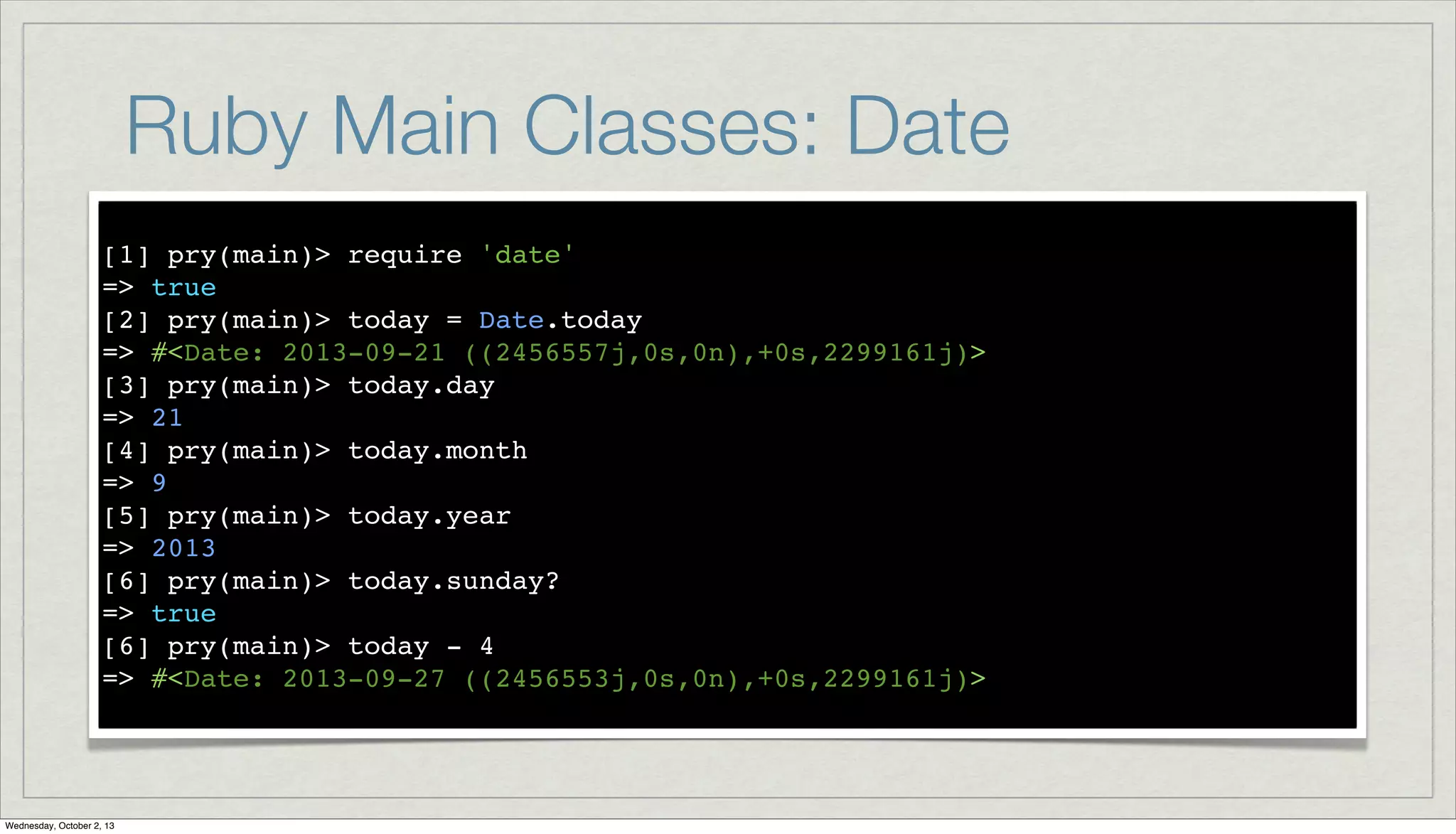 Ruby Main Classes: Date

[1] pry(main)> require 'date'
=> true
[2] pry(main)> today = Date.today
=> #<Date: 2013-09-21 ((2456557j,0s,0n),+0s,2299161j)>
[3] pry(main)> today.day
=> 21
[4] pry(main)> today.month
=> 9
[5] pry(main)> today.year
=> 2013
[6] pry(main)> today.sunday?
=> true
[6] pry(main)> today - 4
=> #<Date: 2013-09-27 ((2456553j,0s,0n),+0s,2299161j)>

Wednesday, October 2, 13